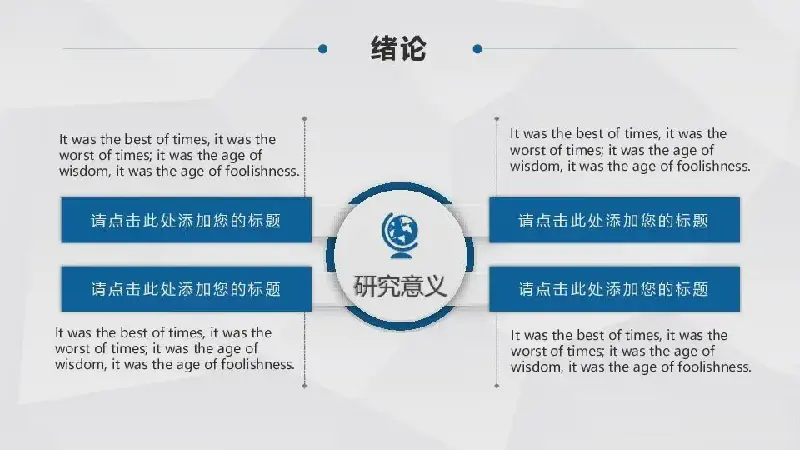 绪论

It was the best of times, it was the worst of times; it was the age of wisdom, it was the age of foolishness.

请点击此处添加您的标题

请点击此处添加您的标题

It was the best of times, it was the worst of times; it was the age of wisdom, it was the age of foolishness.

研究意义

It was the best of times, it was the worst of times; it was the age of wisdom, it was the age of foolishness.

请点击此处添加您的标题

请点击此处添加您的标题

It was the best of times, it was the worst of times; it was the age of wisdom, it was the age of foolishness.